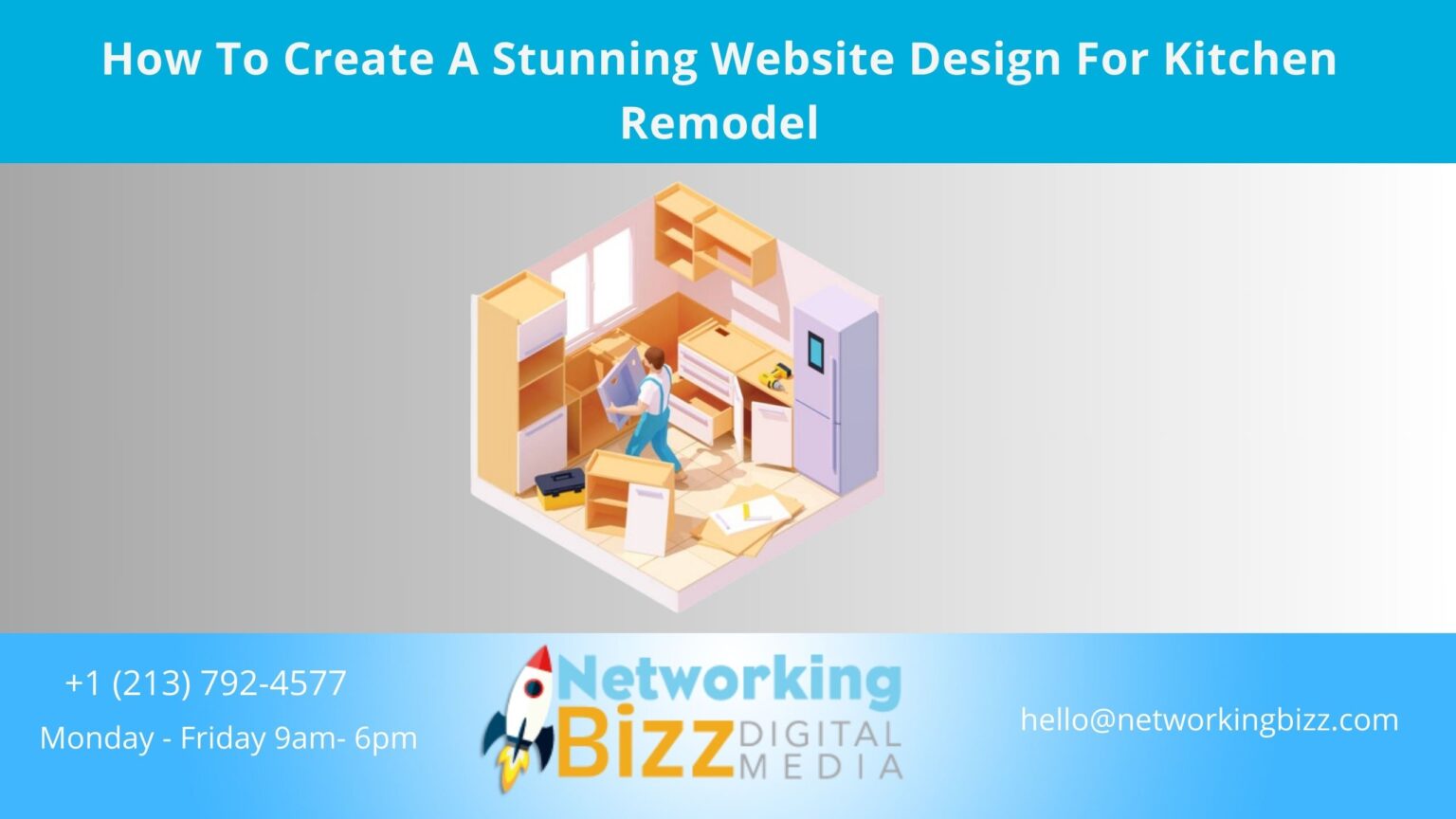 How To Create A Stunning Website Design For Kitchen Remodel

+1 (213) 792-4577

Monday - Friday 9am- 6pm

Networking Bizz DIGITAL MEDIA

hello@networkingbizz.com